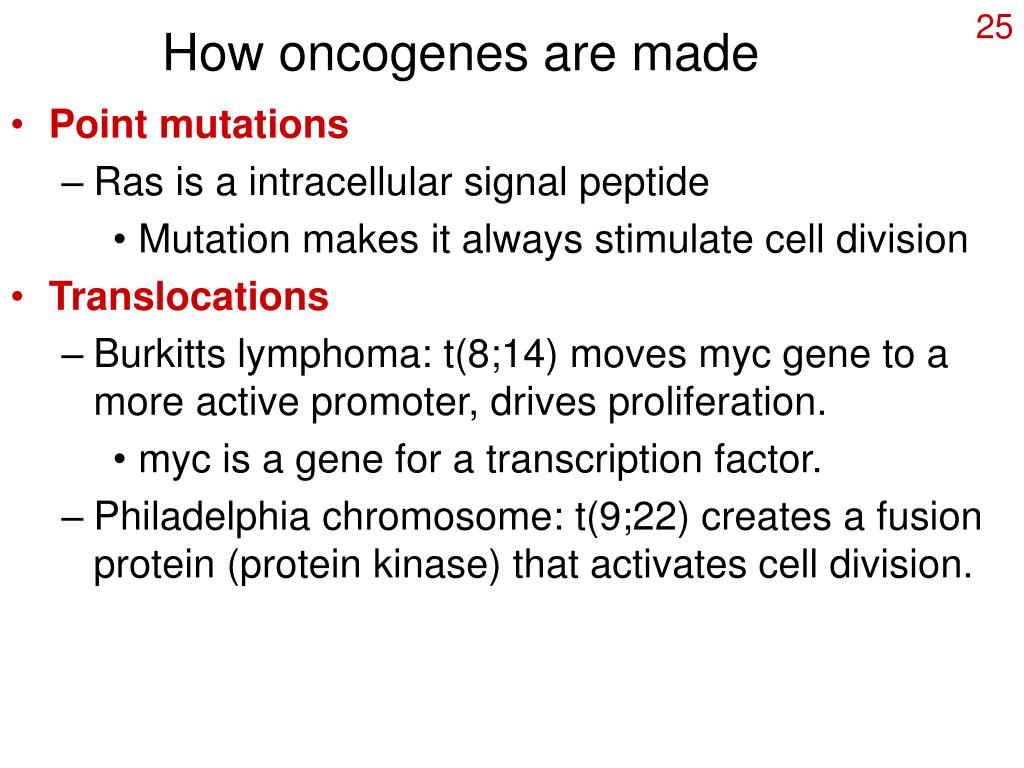 25

How oncogenes are made

• Point mutations
– Ras is a intracellular signal peptide
• Mutation makes it always stimulate cell division
• Translocations
– Burkitts lymphoma: t(8;14) moves myc gene to a more active promoter, drives proliferation.
• myc is a gene for a transcription factor.
– Philadelphia chromosome: t(9;22) creates a fusion protein (protein kinase) that activates cell division.